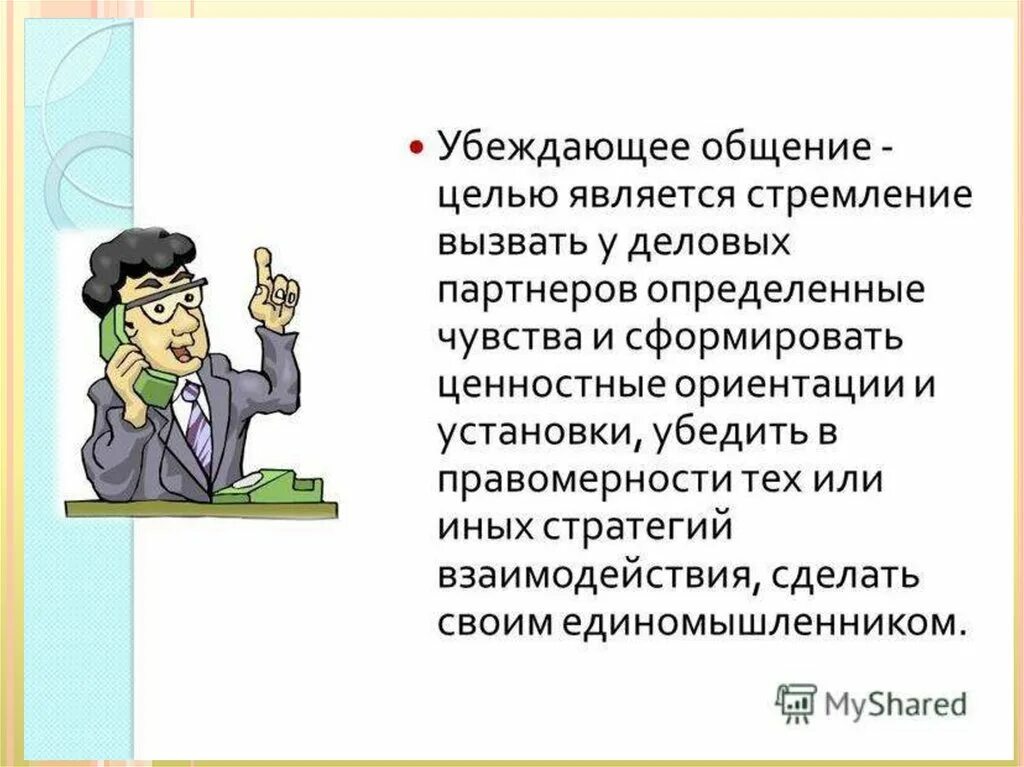 • Убеждающее общение - целью является стремление вызвать у деловых партнеров определенные чувства и сформировать ценностные ориентации и установки, убедить в правомерности тех или иных стратегий взаимодействия, сделать своим единомышленником.

MyShared